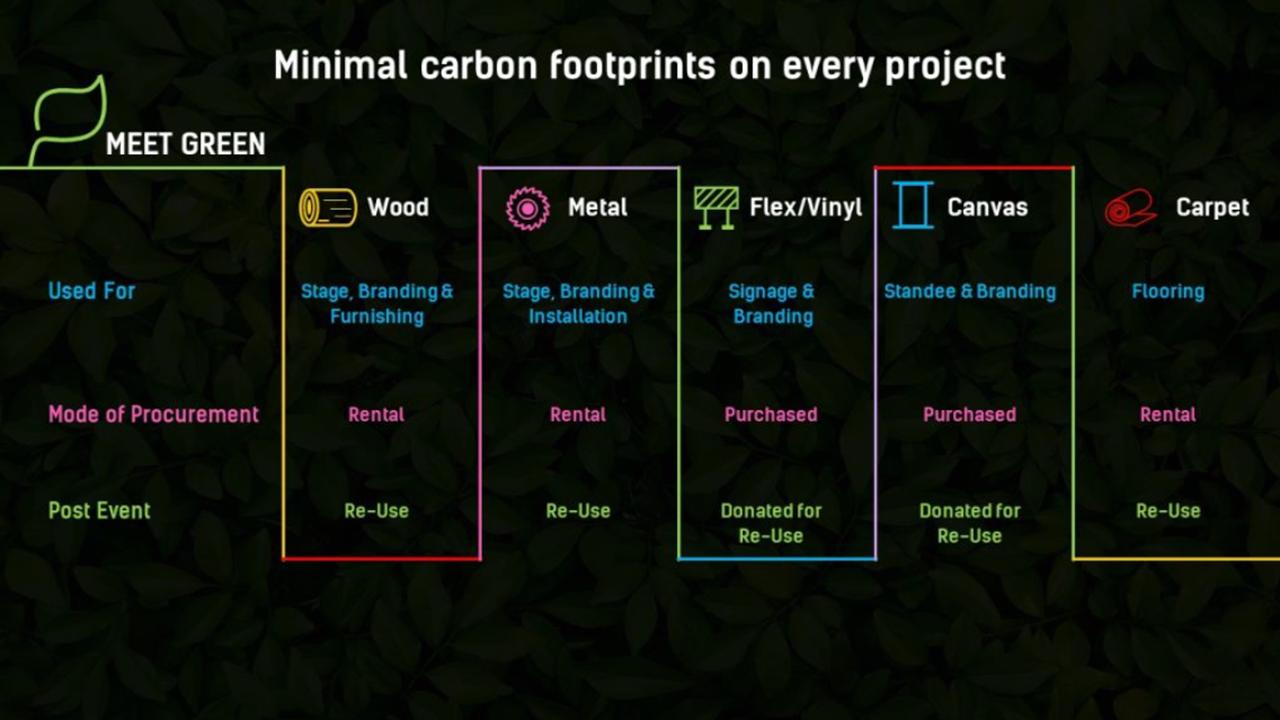 Minimal carbon footprints on every project

MEET GREEN

|  | Wood | Metal | Flex/Vinyl | Canvas | Carpet |
|---|---|---|---|---|---|
| Used For | Stage, Branding & Furnishing | Stage, Branding & Installation | Signage & Branding | Standee & Branding | Flooring |
| Mode of Procurement | Rental | Rental | Purchased | Purchased | Rental |
| Post Event | Re-Use | Re-Use | Donated for Re-Use | Donated for Re-Use | Re-Use |